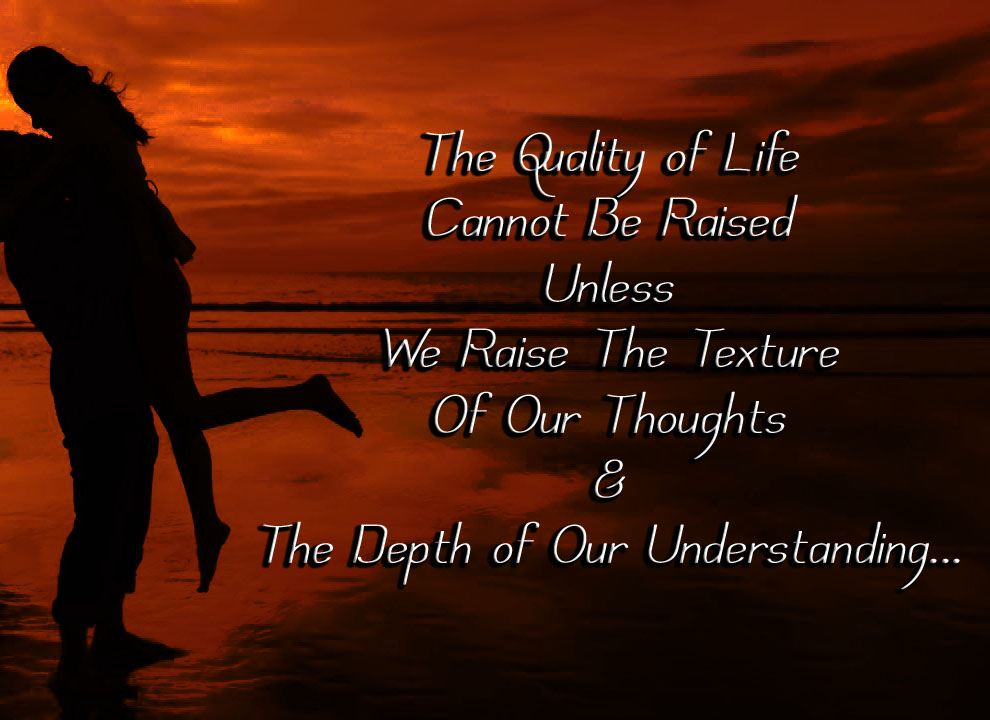 The Quality of Life
Cannot Be Raised
Unless
We Raise The Texture
Of Our Thoughts
&
The Depth of Our Understanding...